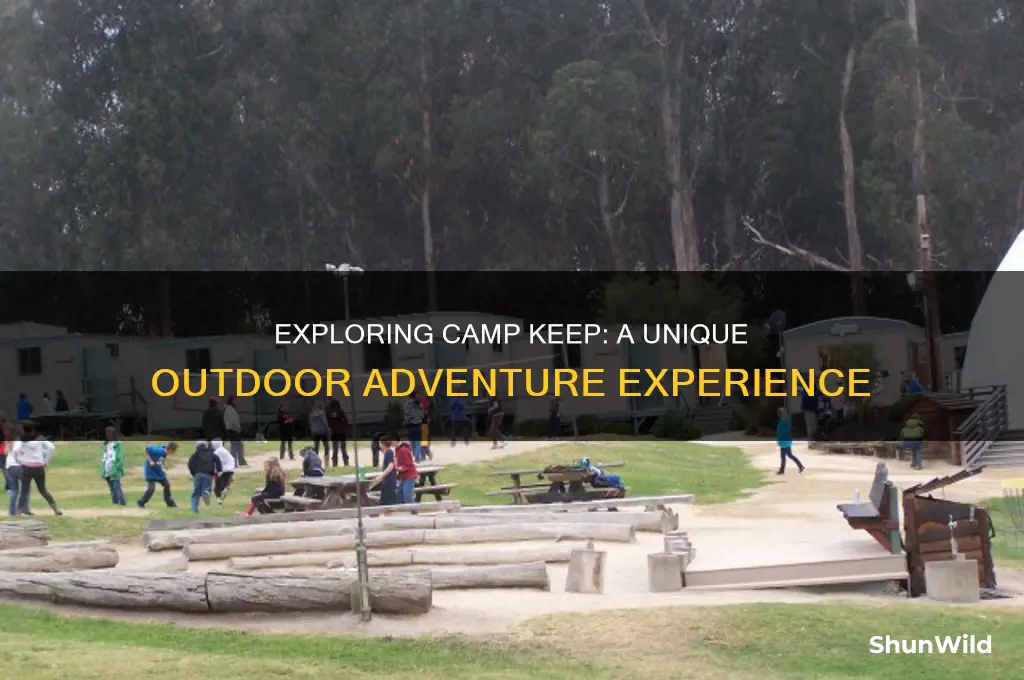 EXPLORING CAMP KEEP: A UNIQUE OUTDOOR ADVENTURE EXPERIENCE

ShunWild